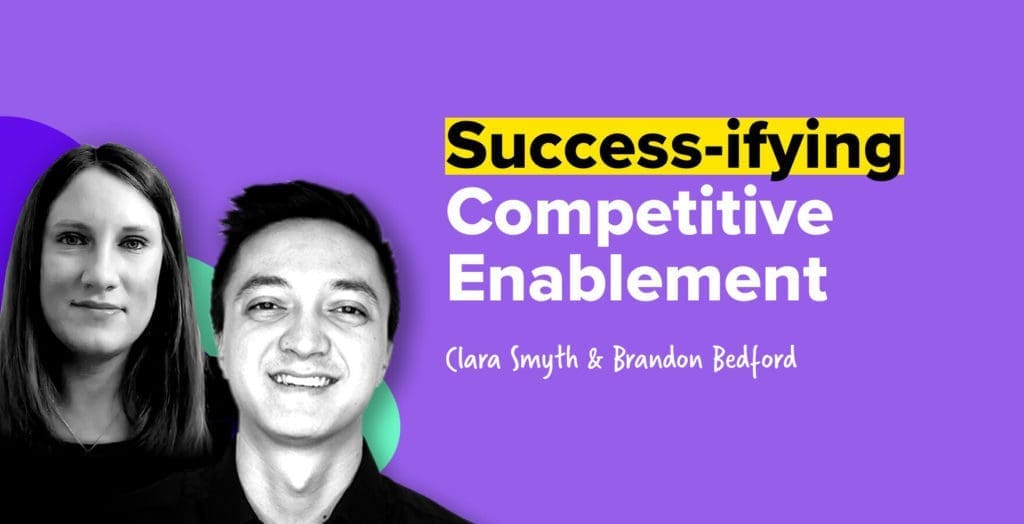 Success-ifying Competitive Enablement

Clara Smyth & Brandon Bedford